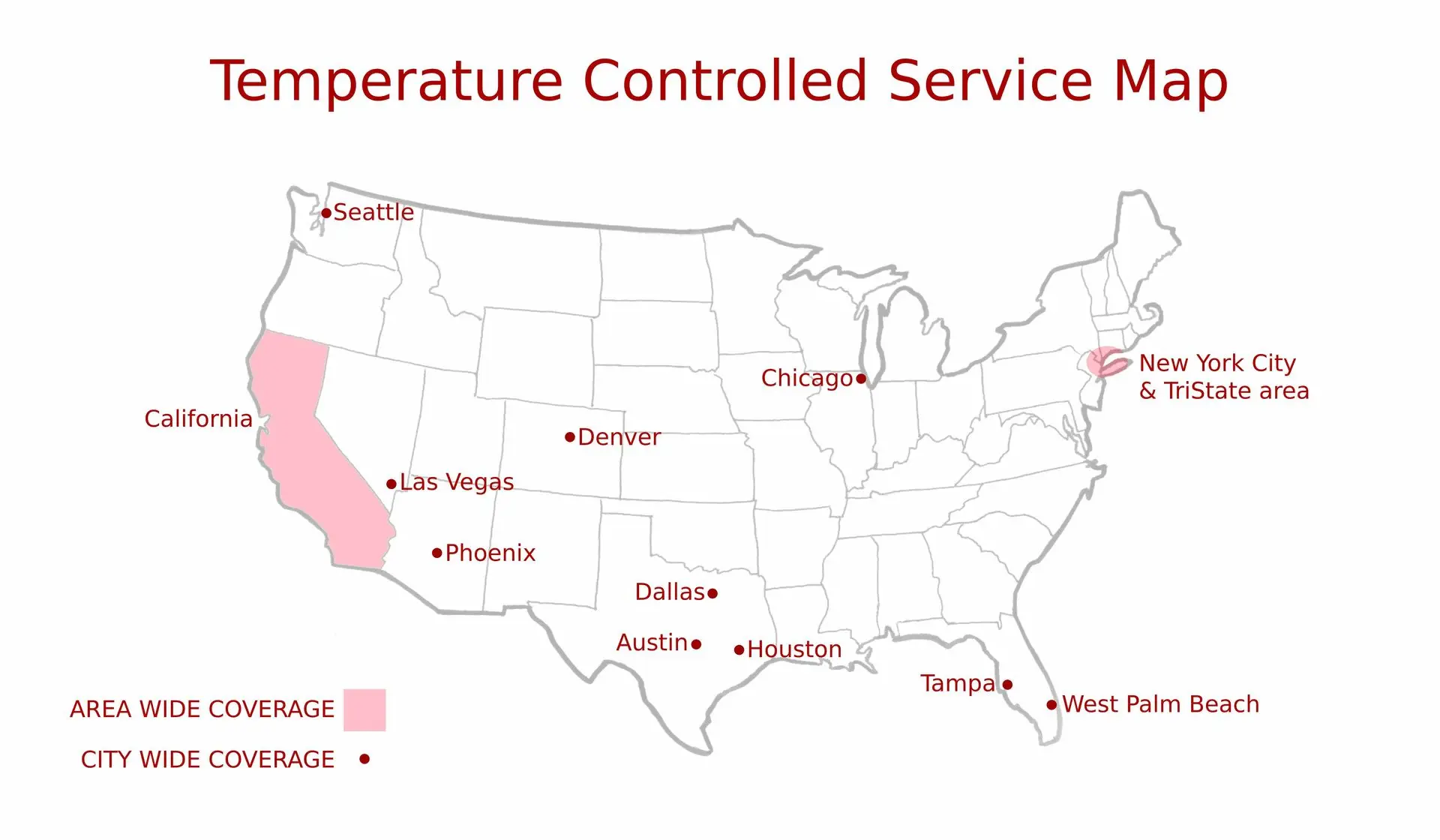 Temperature Controlled Service Map

Seattle

Chicago

New York City
& TriState area

California

Denver

Las Vegas

Phoenix

Dallas

Austin

Houston

Tampa

West Palm Beach

AREA WIDE COVERAGE

CITY WIDE COVERAGE